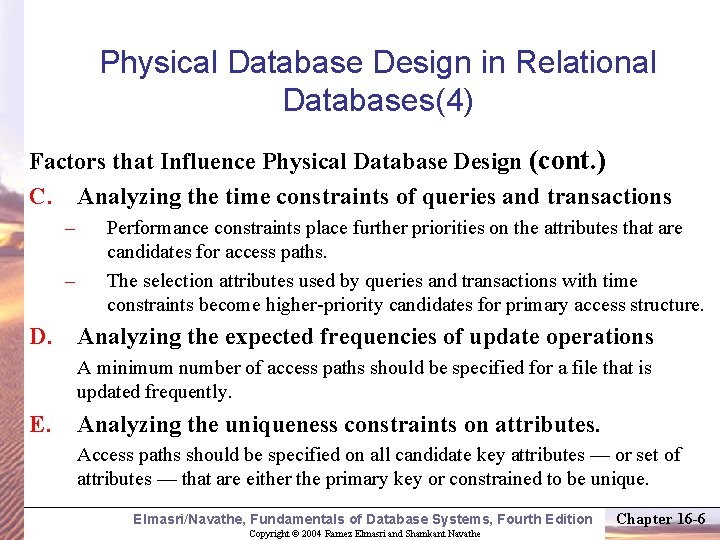 Physical Database Design in Relational Databases(4)

Factors that Influence Physical Database Design (cont.)

C. Analyzing the time constraints of queries and transactions

– Performance constraints place further priorities on the attributes that are candidates for access paths.

– The selection attributes used by queries and transactions with time constraints become higher-priority candidates for primary access structure.

D. Analyzing the expected frequencies of update operations

A minimum number of access paths should be specified for a file that is updated frequently.

E. Analyzing the uniqueness constraints on attributes.

Access paths should be specified on all candidate key attributes — or set of attributes — that are either the primary key or constrained to be unique.

Elmasri/Navathe, Fundamentals of Database Systems, Fourth Edition

Chapter 16-6

Copyright © 2004 Ramez Elmasri and Shamkant Navathe